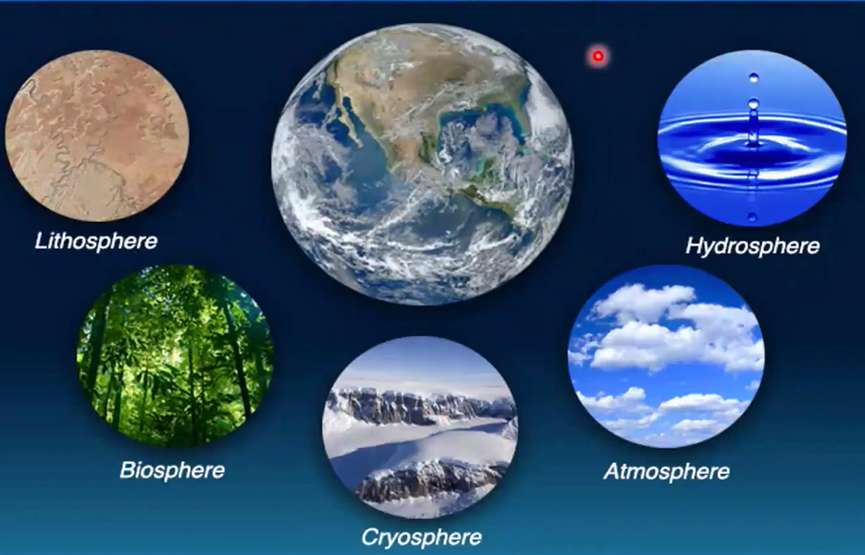 Lithosphere

Hydrosphere

Biosphere

Atmosphere

Cryosphere